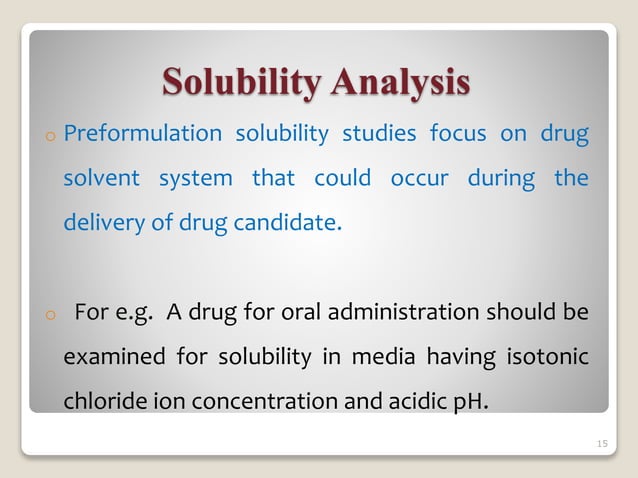 Solubility Analysis

o Preformulation solubility studies focus on drug solvent system that could occur during the delivery of drug candidate.

o For e.g. A drug for oral administration should be examined for solubility in media having isotonic chloride ion concentration and acidic pH.

15